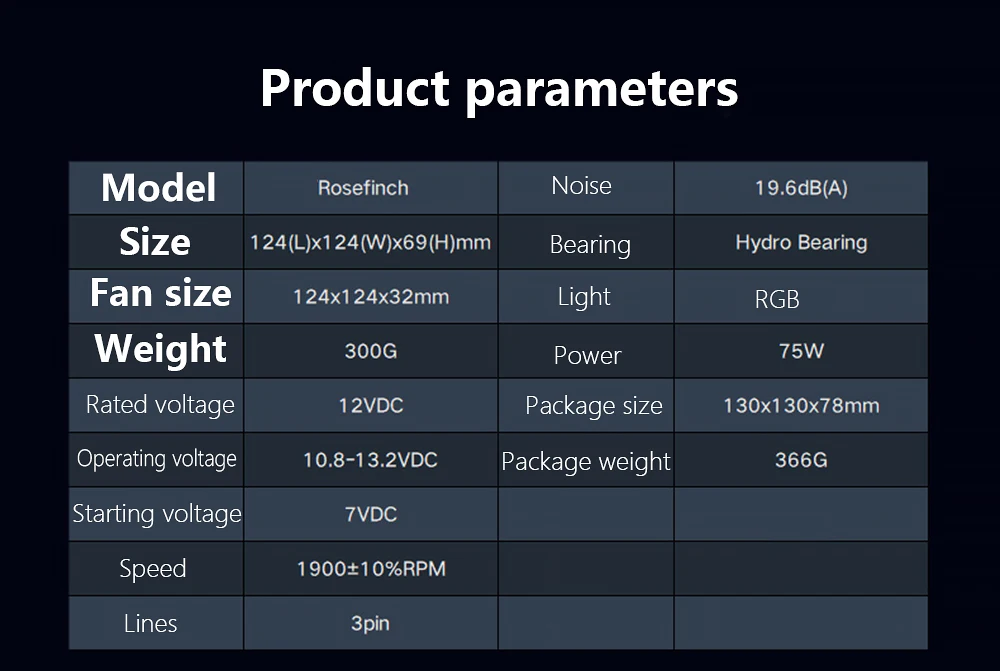 Product parameters

| Model | Rosefinch | Noise | 19.6dB(A) |
|---|---|---|---|
| Size | 124(L)x124(W)x69(H)mm | Bearing | Hydro Bearing |
| Fan size | 124x124x32mm | Light | RGB |
| Weight | 300G | Power | 75W |
| Rated voltage | 12VDC | Package size | 130x130x78mm |
| Operating voltage | 10.8-13.2VDC | Package weight | 366G |
| Starting voltage | 7VDC | | |
| Speed | 1900±10%RPM | | |
| Lines | 3pin | | |